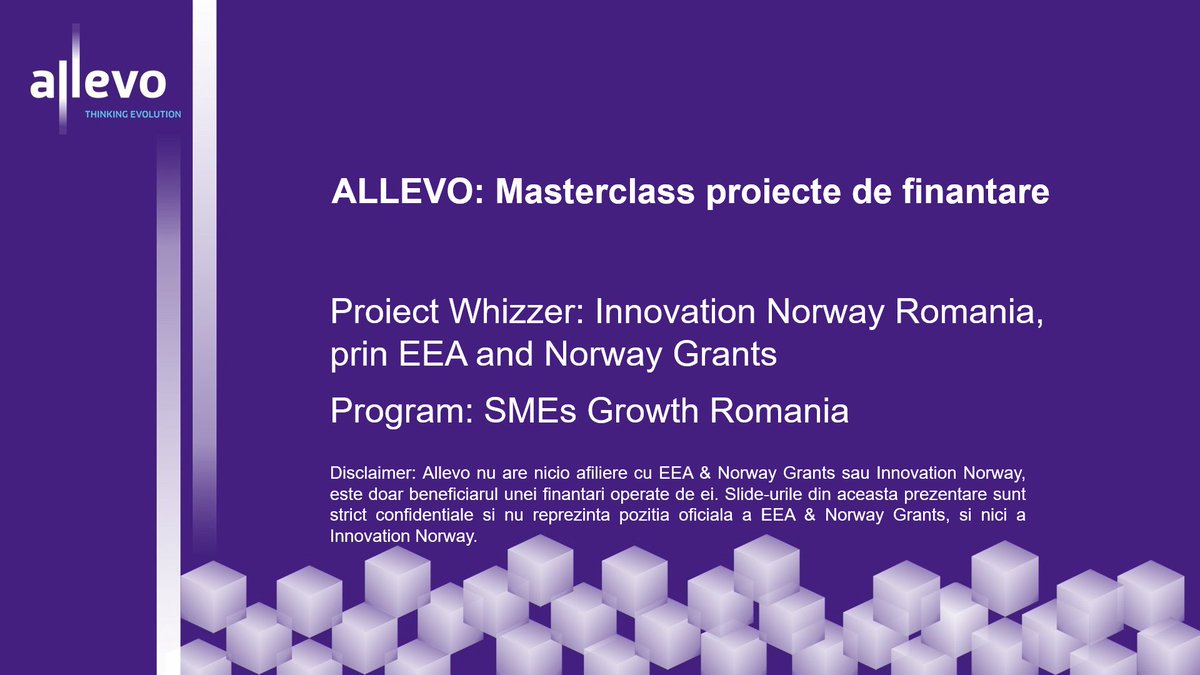 allevo
THINKING EVOLUTION

ALLEVO: Masterclass proiecte de finantare

Proiect Whizzer: Innovation Norway Romania, prin EEA and Norway Grants

Program: SMEs Growth Romania

Disclaimer: Allevo nu are nicio afiliere cu EEA & Norway Grants sau Innovation Norway, este doar beneficiarul unei finantari operate de ei. Slide-urile din aceasta prezentare sunt strict confidentiale si nu reprezinta pozitia oficiala a EEA & Norway Grants, si nici a Innovation Norway.